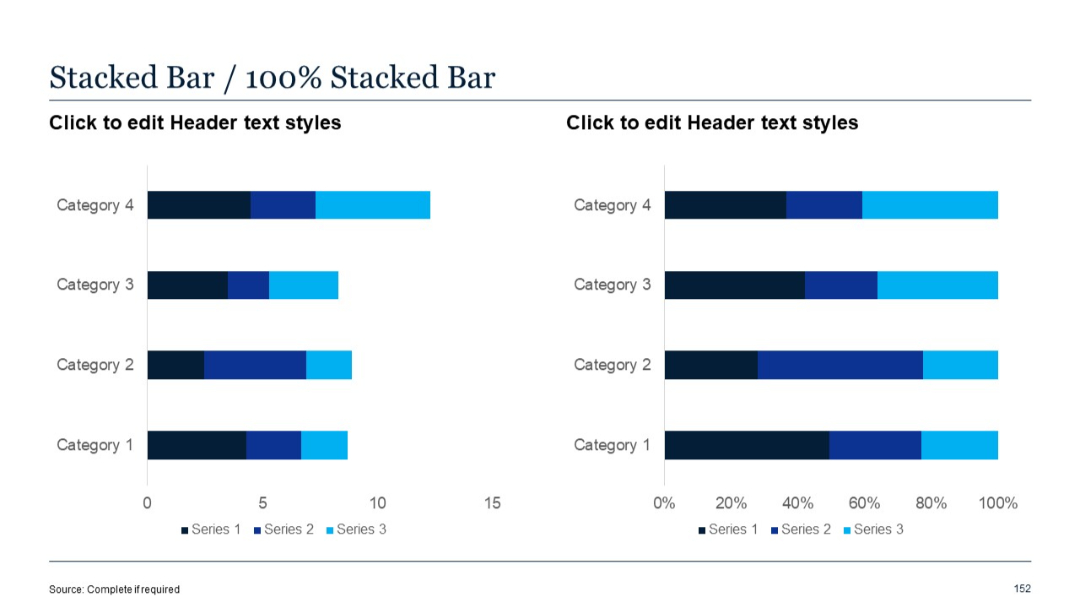 Stacked Bar / 100% Stacked Bar

Click to edit Header text styles

Category 4
Category 3
Category 2
Category 1

0 5 10 15

Series 1 Series 2 Series 3

Click to edit Header text styles

Category 4
Category 3
Category 2
Category 1

0% 20% 40% 60% 80% 100%

Series 1 Series 2 Series 3

Source: Complete if required

152